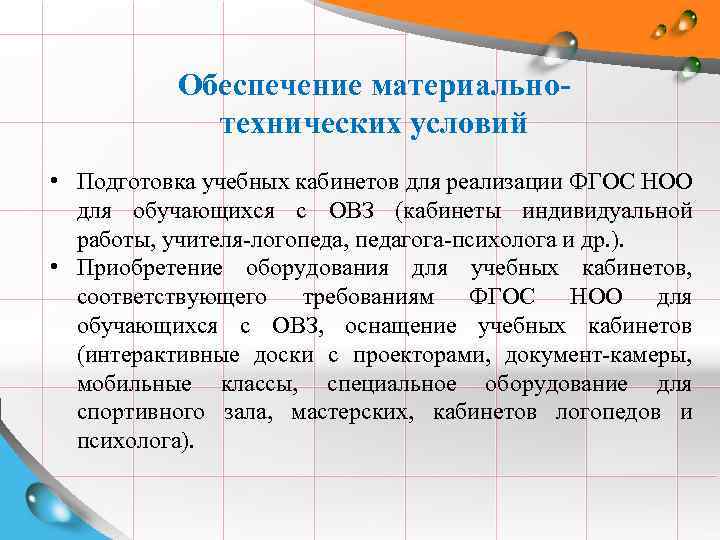 Обеспечение материально-технических условий

• Подготовка учебных кабинетов для реализации ФГОС НОО для обучающихся с ОВЗ (кабинеты индивидуальной работы, учителя-логопеда, педагога-психолога и др.).
• Приобретение оборудования для учебных кабинетов, соответствующего требованиям ФГОС НОО для обучающихся с ОВЗ, оснащение учебных кабинетов (интерактивные доски с проекторами, документ-камеры, мобильные классы, специальное оборудование для спортивного зала, мастерских, кабинетов логопедов и психолога).